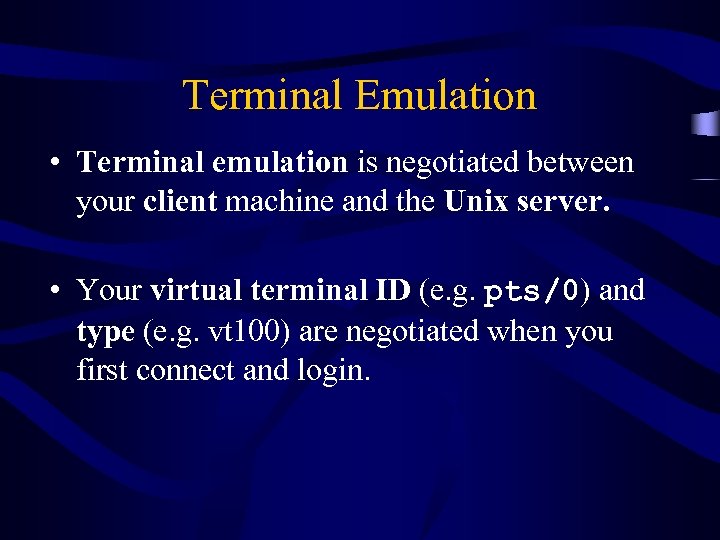 Terminal Emulation

• Terminal emulation is negotiated between your client machine and the Unix server.

• Your virtual terminal ID (e.g. pts/0) and type (e.g. vt100) are negotiated when you first connect and login.